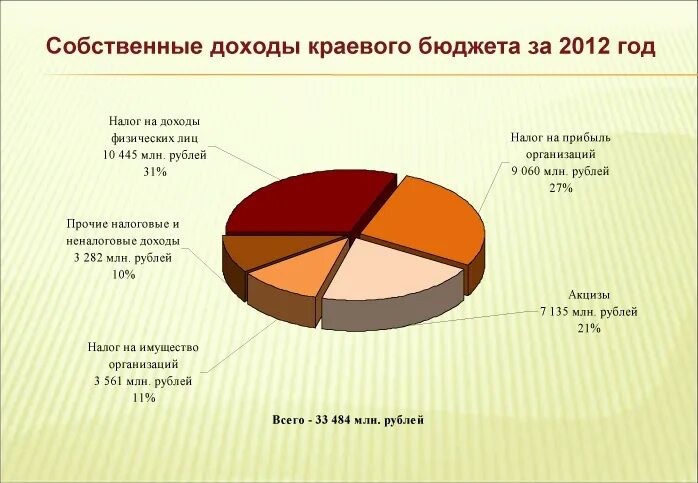 Собственные доходы краевого бюджета за 2012 год

Налог на доходы физических лиц
10 445 млн. рублей
31%

Налог на прибыль организаций
9 060 млн. рублей
27%

Прочие налоговые и неналоговые доходы
3 282 млн. рублей
10%

Акцизы
7 135 млн. рублей
21%

Налог на имущество организаций
3 561 млн. рублей
11%

Всего - 33 484 млн. рублей